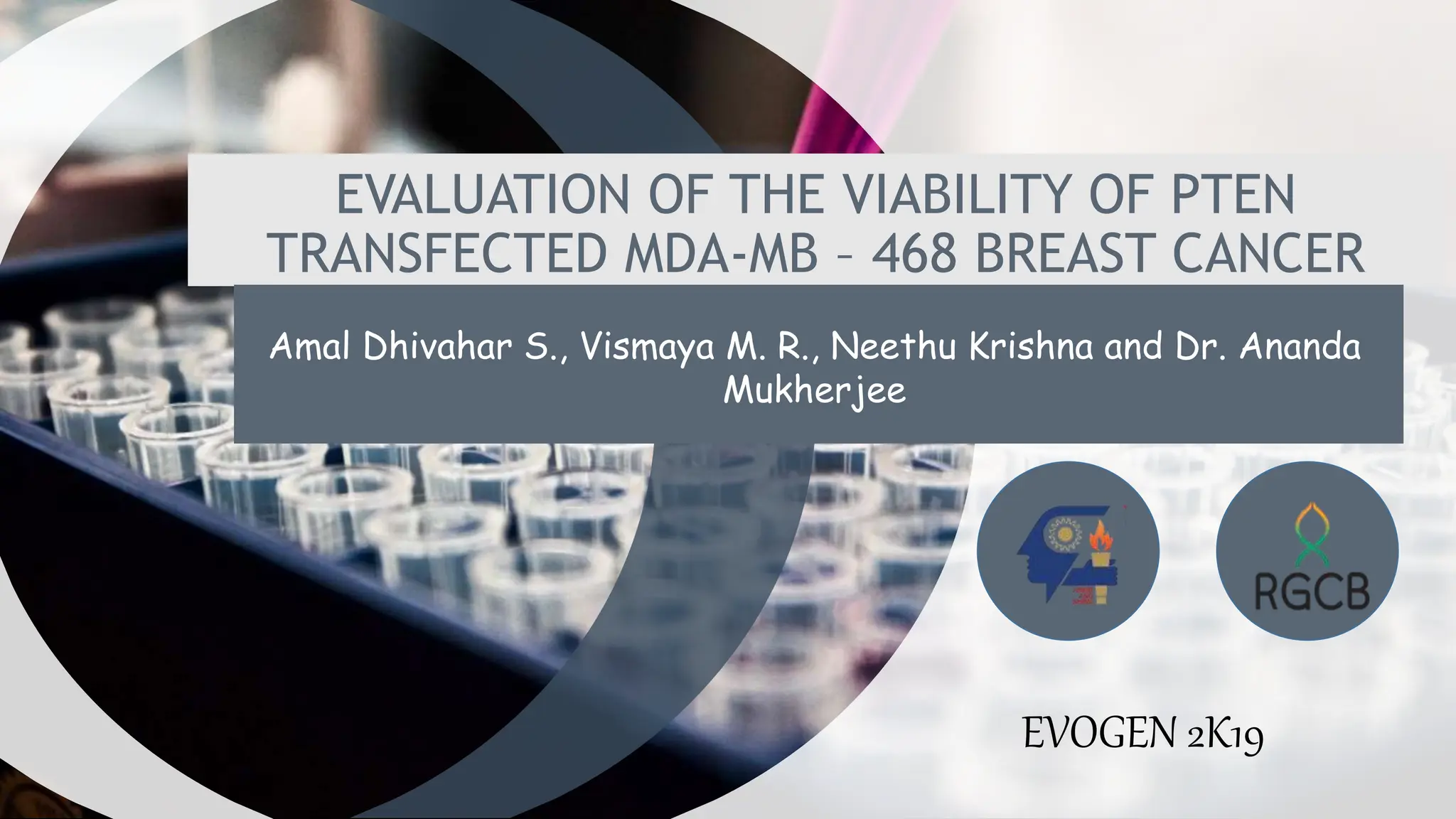 EVALUATION OF THE VIABILITY OF PTEN TRANSFECTED MDA-MB – 468 BREAST CANCER

Amal Dhivahar S., Vismaya M. R., Neethu Krishna and Dr. Ananda Mukherjee

RGCB

EVOGEN 2K19